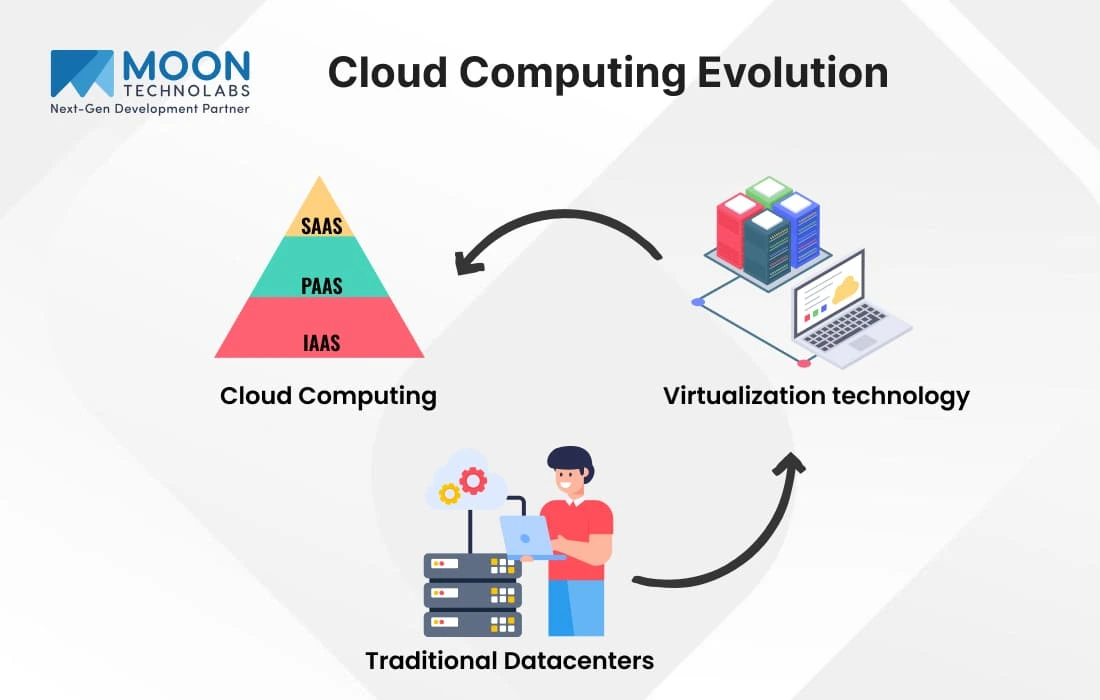 MOON
TECHNOLABS
Next-Gen Development Partner

Cloud Computing Evolution

SAAS
PAAS
IAAS

Cloud Computing

Virtualization technology

Traditional Datacenters